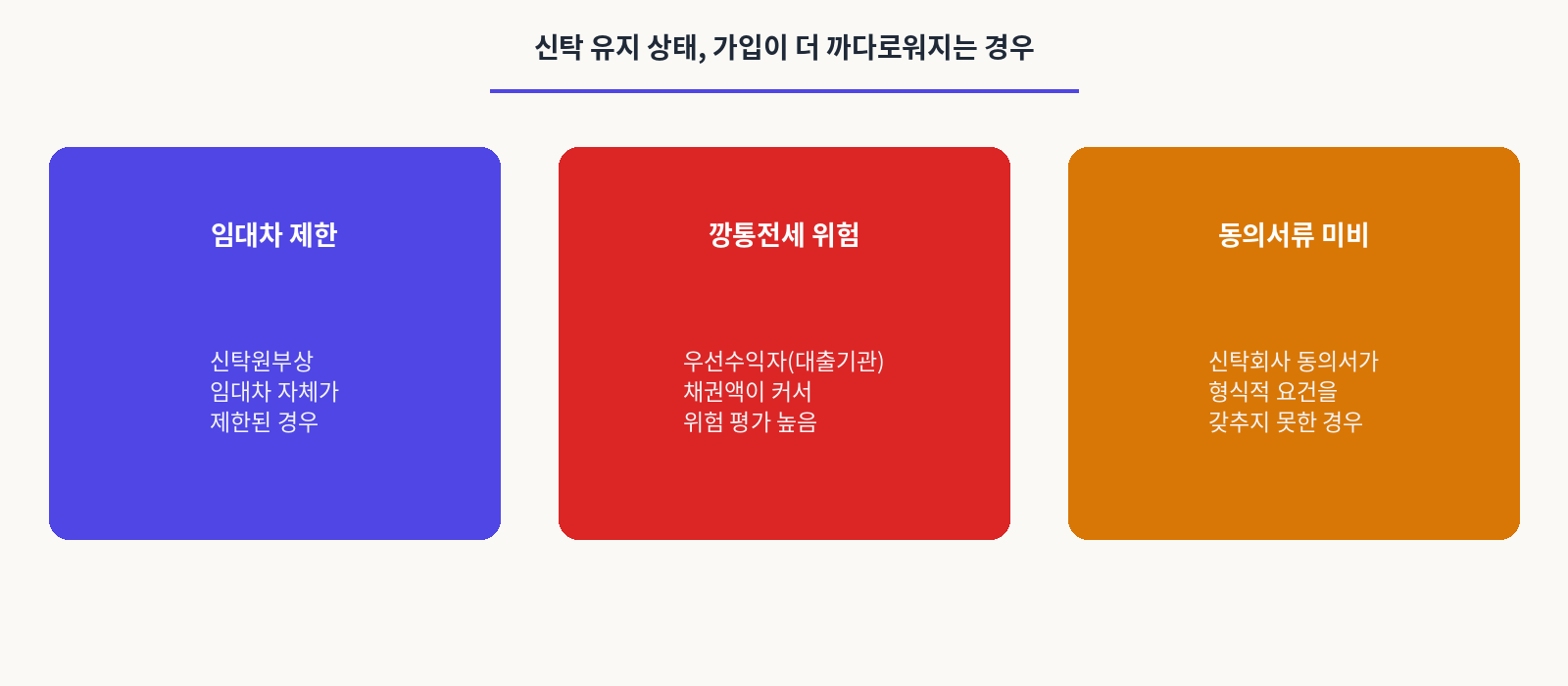 신탁 유지 상태, 가입이 더 까다로워지는 경우

임대차 제한

신탁원부상
임대차 자체가
제한된 경우

깡통전세 위험

우선수익자(대출기관)
채권액이 커서
위험 평가 높음

동의서류 미비

신탁회사 동의서가
형식적 요건을
갖추지 못한 경우